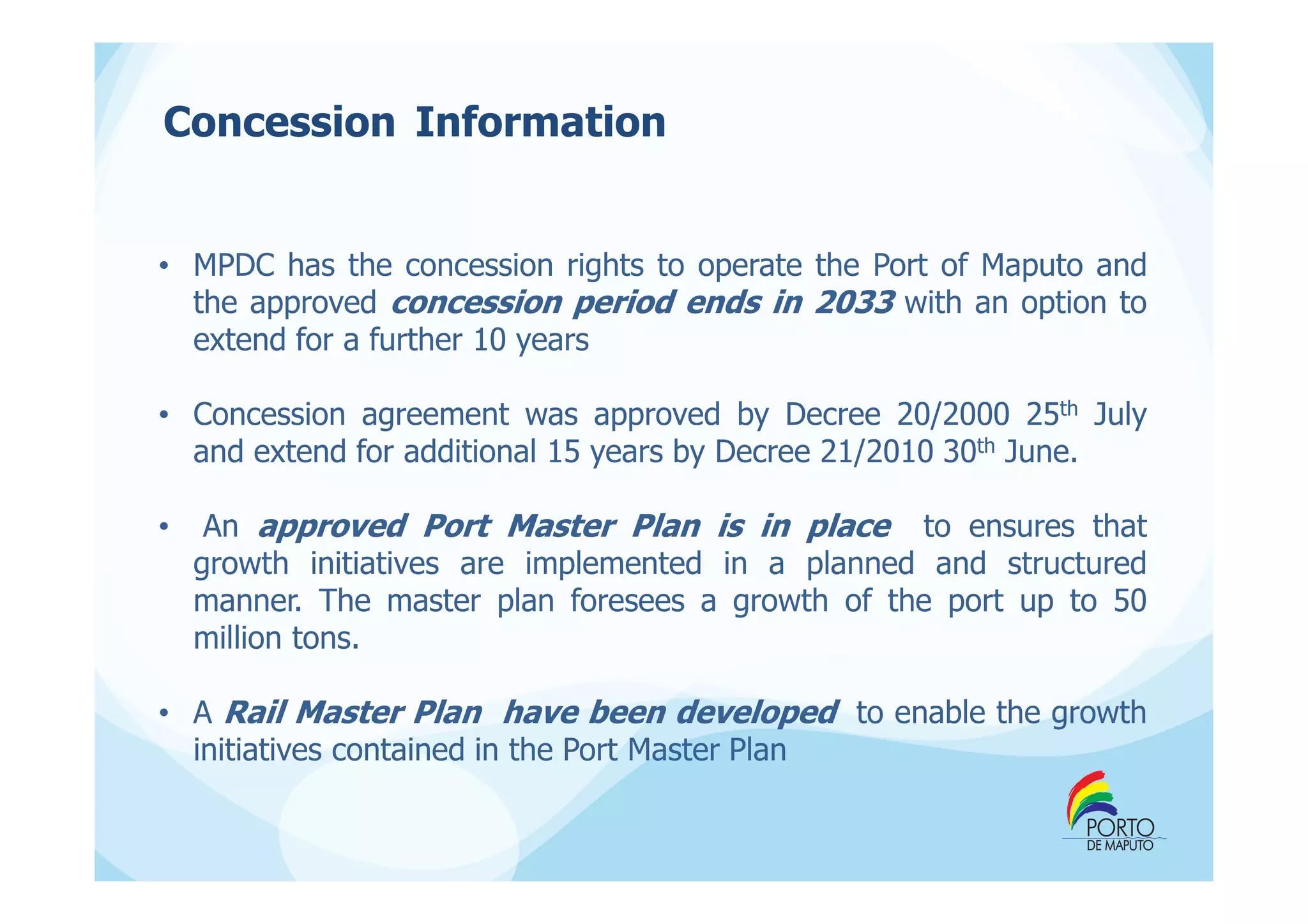 Concession Information

• MPDC has the concession rights to operate the Port of Maputo and the approved concession period ends in 2033 with an option to extend for a further 10 years

• Concession agreement was approved by Decree 20/2000 25th July and extend for additional 15 years by Decree 21/2010 30th June.

• An approved Port Master Plan is in place to ensures that growth initiatives are implemented in a planned and structured manner. The master plan foresees a growth of the port up to 50 million tons.

• A Rail Master Plan have been developed to enable the growth initiatives contained in the Port Master Plan

PORTO
DE MAPUTO